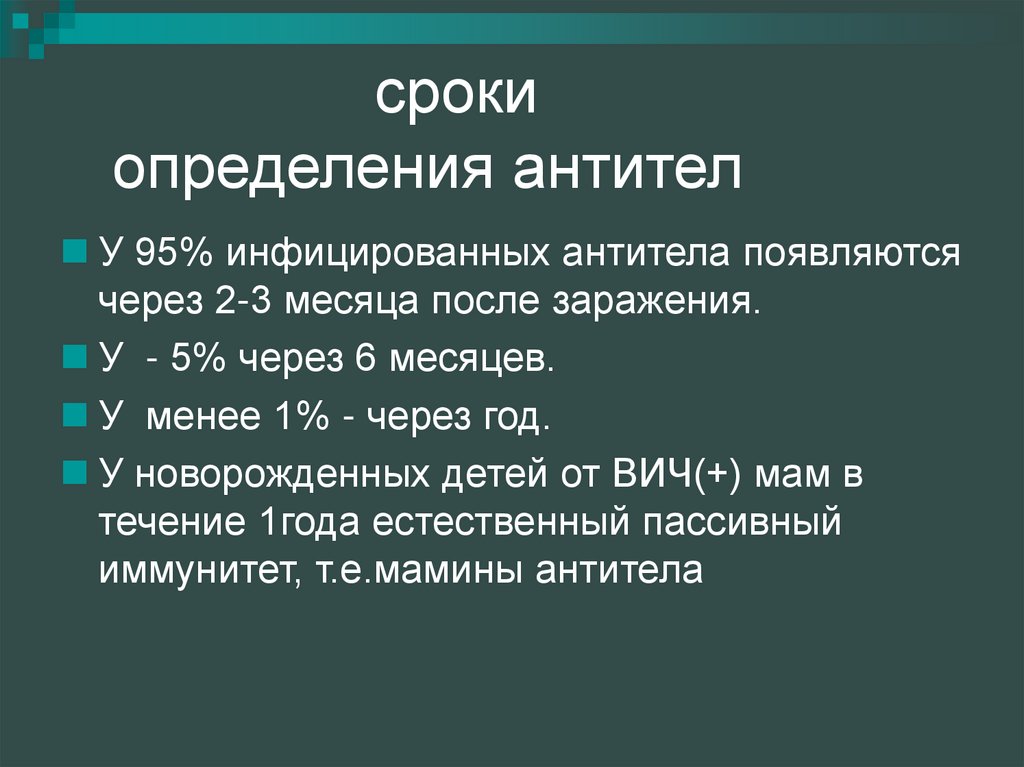 сроки
определения антител

У 95% инфицированных антитела появляются через 2-3 месяца после заражения.

У - 5% через 6 месяцев.

У менее 1% - через год.

У новорожденных детей от ВИЧ(+) мам в течение 1года естественный пассивный иммунитет, т.е.мамины антитела